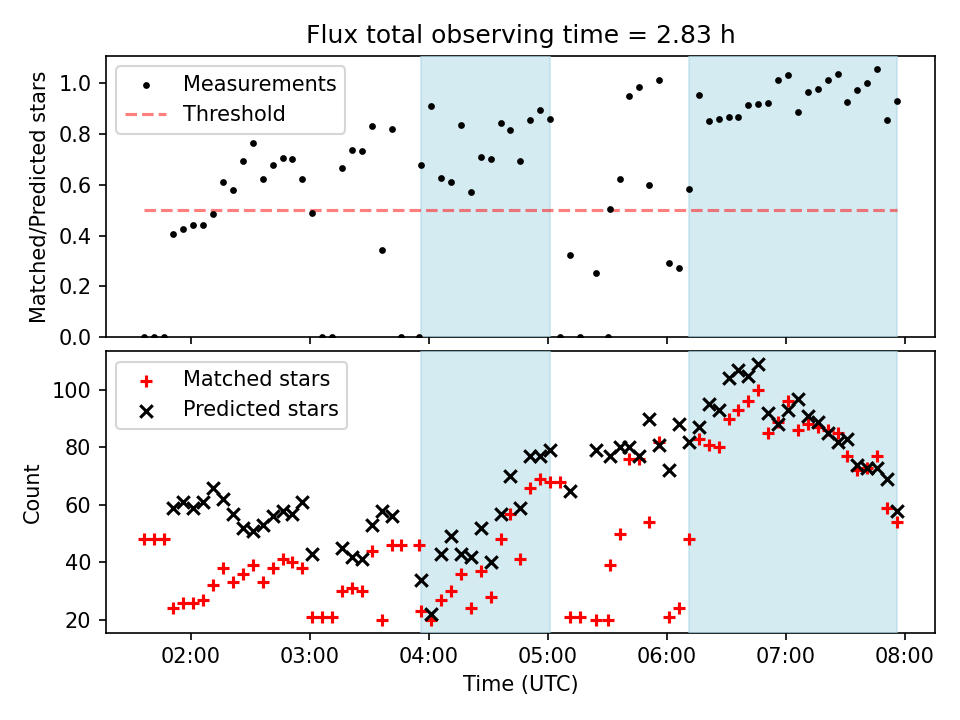 Flux total observing time = 2.83 h

Measurements
Threshold

Matched/Predicted stars

1.0
0.8
0.6
0.4
0.2
0.0

Matched stars
Predicted stars

Count

100
80
60
40
20

02:00
03:00
04:00
05:00
06:00
07:00
08:00

Time (UTC)